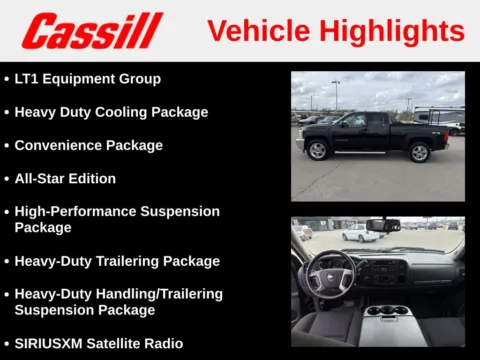 Cassill

Vehicle Highlights

• LT1 Equipment Group

• Heavy Duty Cooling Package

• Convenience Package

• All-Star Edition

• High-Performance Suspension Package

• Heavy-Duty Trailering Package

• Heavy-Duty Handling/Trailering Suspension Package

• SIRIUSXM Satellite Radio